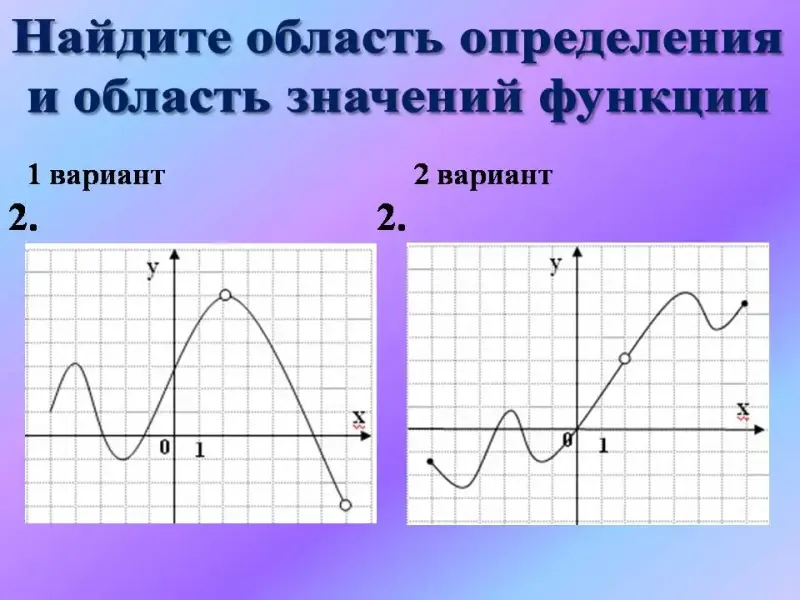 Найдите область определения и область значений функции

1 вариант

2.

y

x

0

1

2 вариант

2.

y

x

0

1